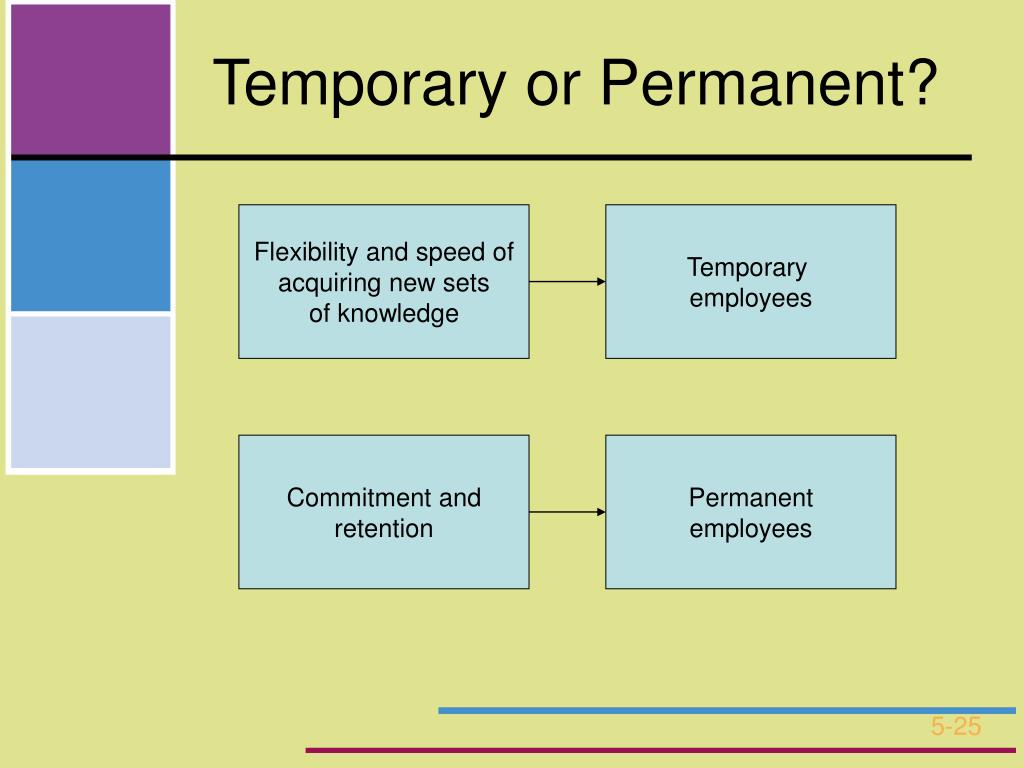 Temporary or Permanent?

Flexibility and speed of acquiring new sets of knowledge

Temporary employees

Commitment and retention

Permanent employees

5-25